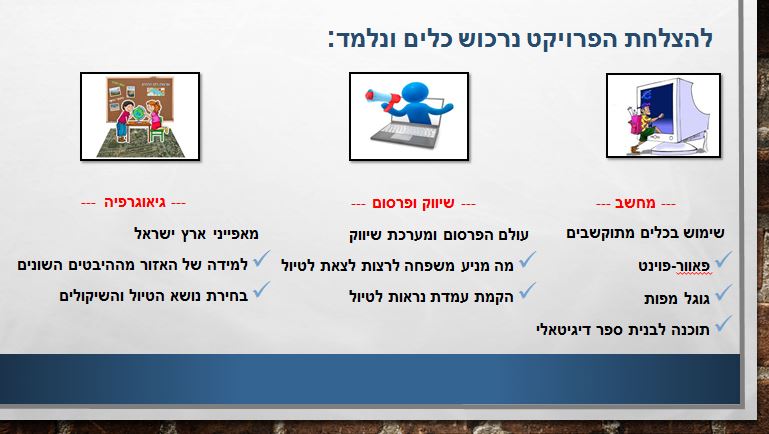 להצלחת הפרויקט נרכוש כלים ונלמד:

--- מחשב ---
שימוש בכלים מתוקשבים
פאוור-פוינט
גוגל מפות
תוכנה לבנית ספר דיגיטאלי

--- שיווק ופרסום ---
עולם הפרסום ומערכת שיווק
מה מניע משפחה לרצות לצאת לטיול
הקמת עמדת נראות לטיול

--- גיאוגרפיה ---
מאפייני ארץ ישראל
למידה של האזור מההיבטים השונים
בחירת נושא הטיול והשיקולים